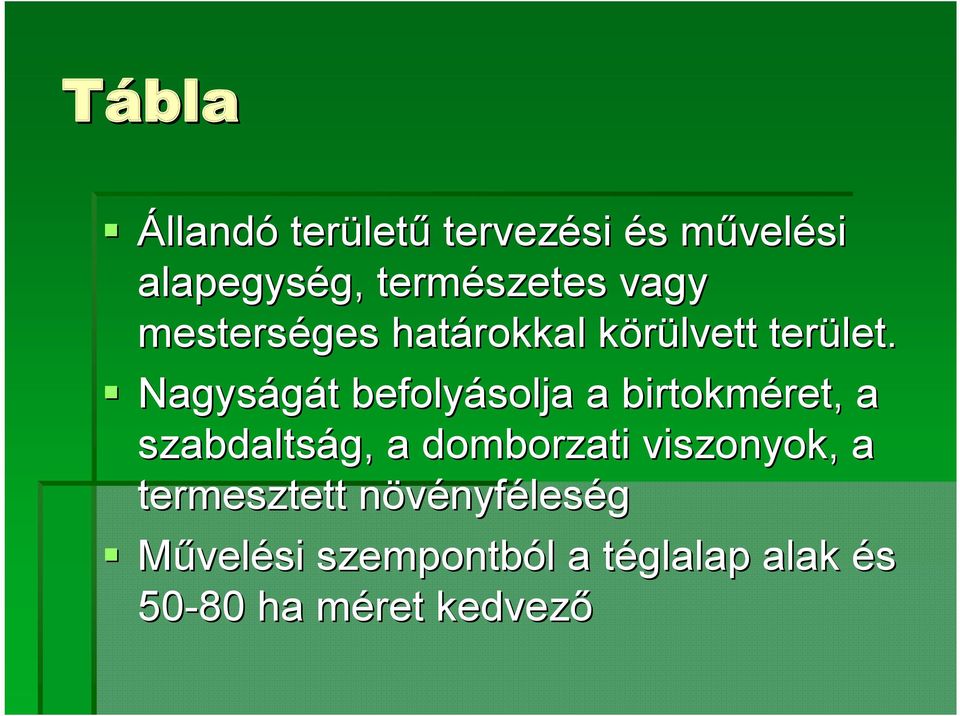 Tábla

Állandó területű tervezési és művelési alapegység, természetes vagy mesterséges határokkal körülvett terület.

Nagyságát befolyásolja a birtokméret, a szabdaltság, a domborzati viszonyok, a termesztett növényféleség

Művelési szempontból a téglalap alak és 50-80 ha méret kedvező